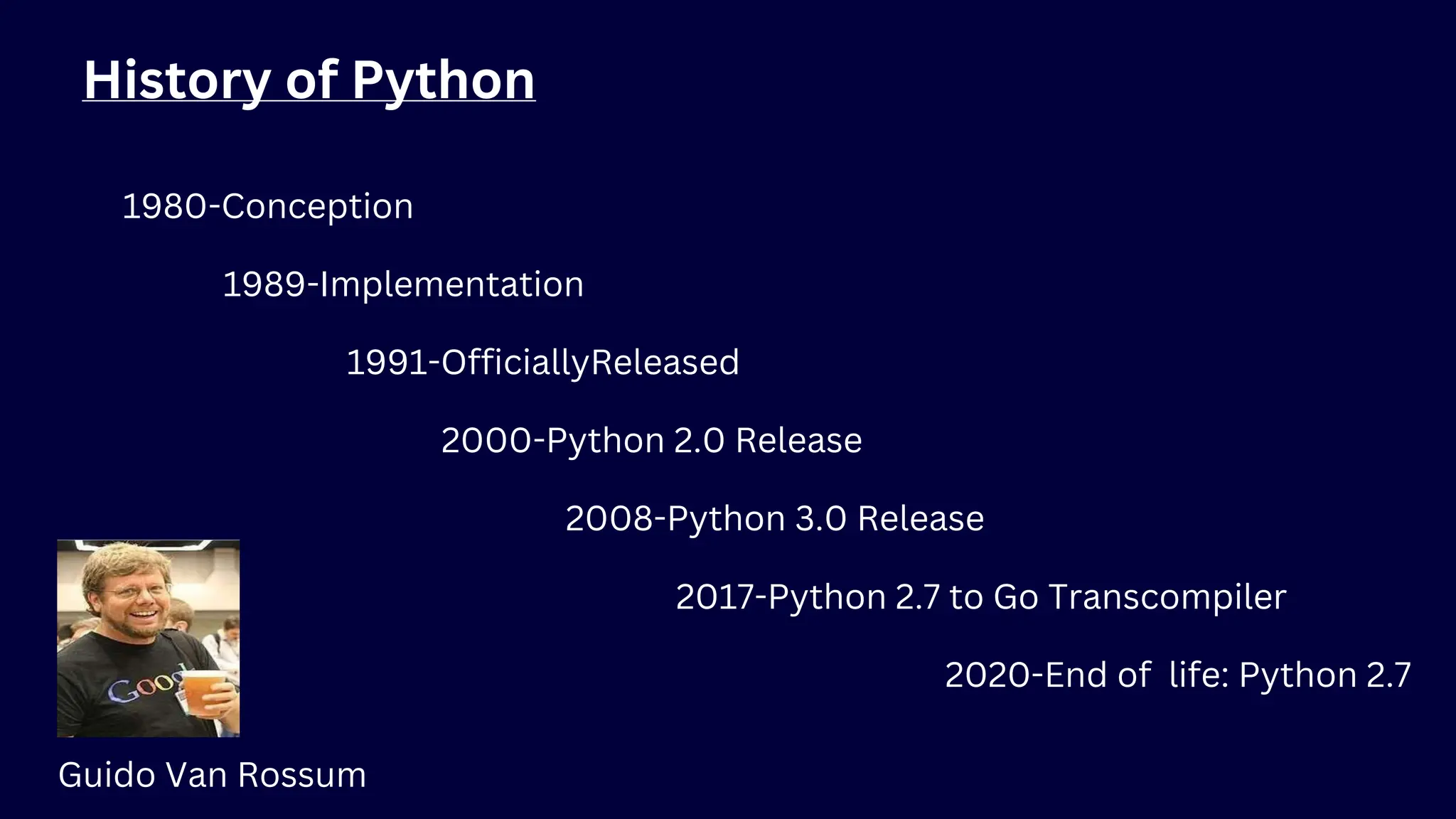 History of Python

1980-Conception

1989-Implementation

1991-OfficiallyReleased

2000-Python 2.0 Release

2008-Python 3.0 Release

2017-Python 2.7 to Go Transcompiler

2020-End of life: Python 2.7

Goog

Guido Van Rossum